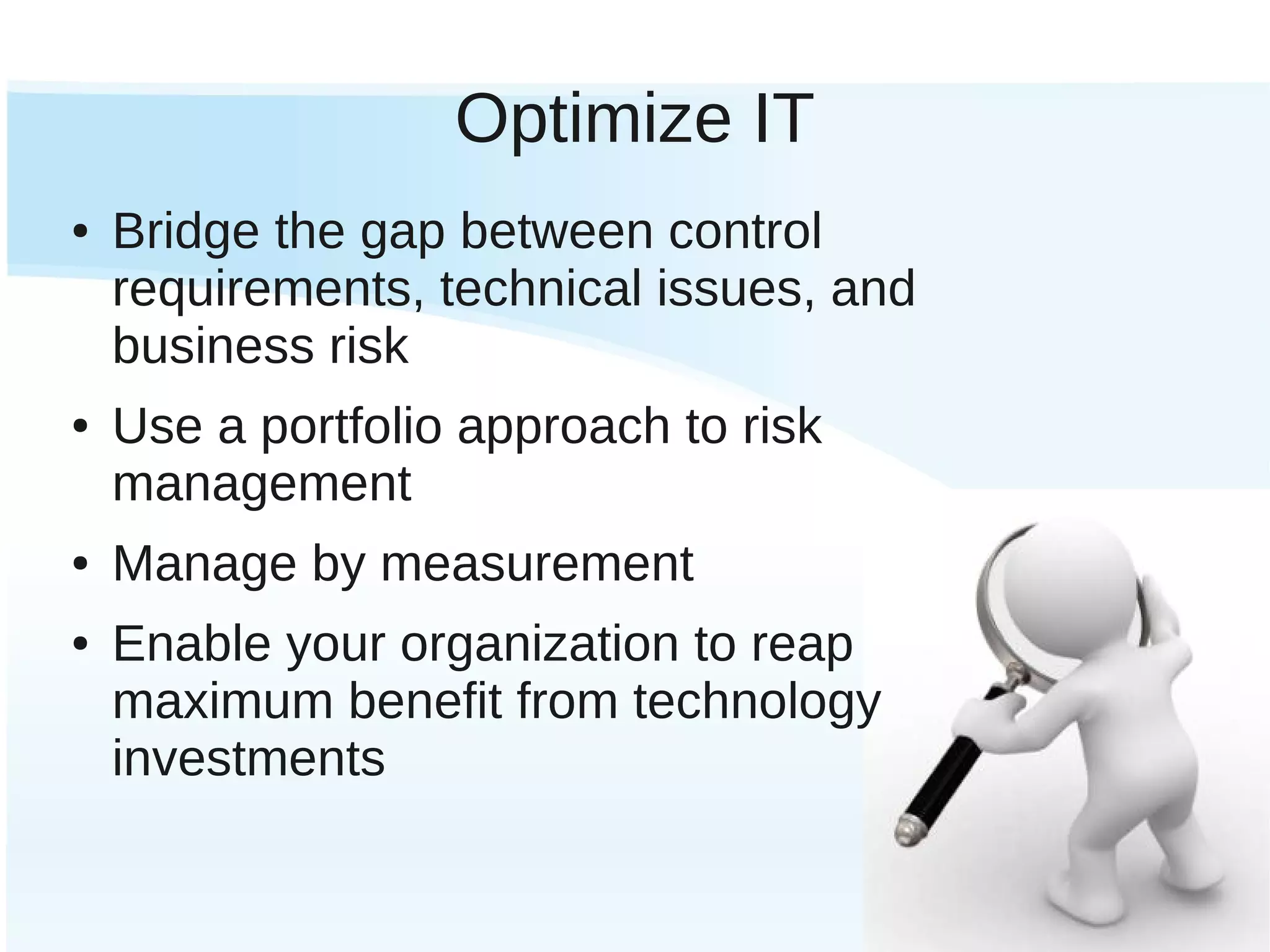 Optimize IT

• Bridge the gap between control requirements, technical issues, and business risk

• Use a portfolio approach to risk management

• Manage by measurement

• Enable your organization to reap maximum benefit from technology investments